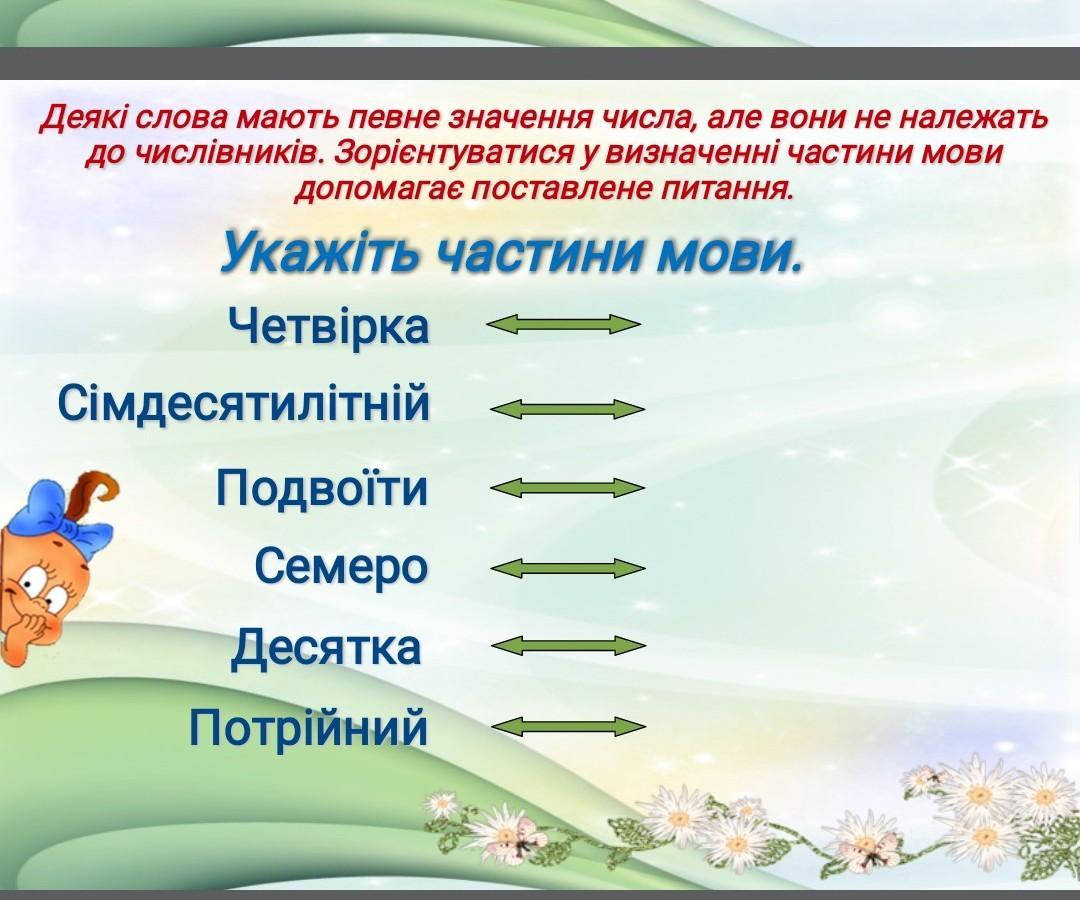 Деякі слова мають певне значення числа, але вони не належать до числівників. Зорієнтуватися у визначенні частини мови допомагає поставлене питання.

Укажіть частини мови.

Четвірка

Сімдесятилітній

Подвоїти

Семеро

Десятка

Потрійний